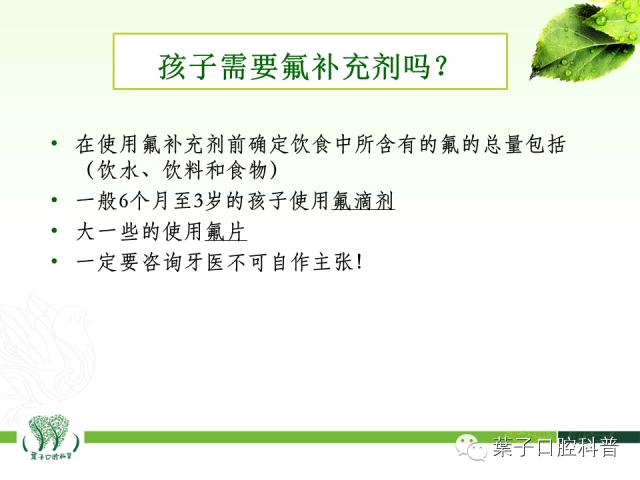 孩子需要氟补充剂吗?

• 在使用氟补充剂前确定饮食中所含有的氟的总量包括（饮水、饮料和食物）
• 一般6个月至3岁的孩子使用氟滴剂
• 大一些的使用氟片
• 一定要咨询牙医不可自作主张!

葉子口腔科普

葉子口腔科普